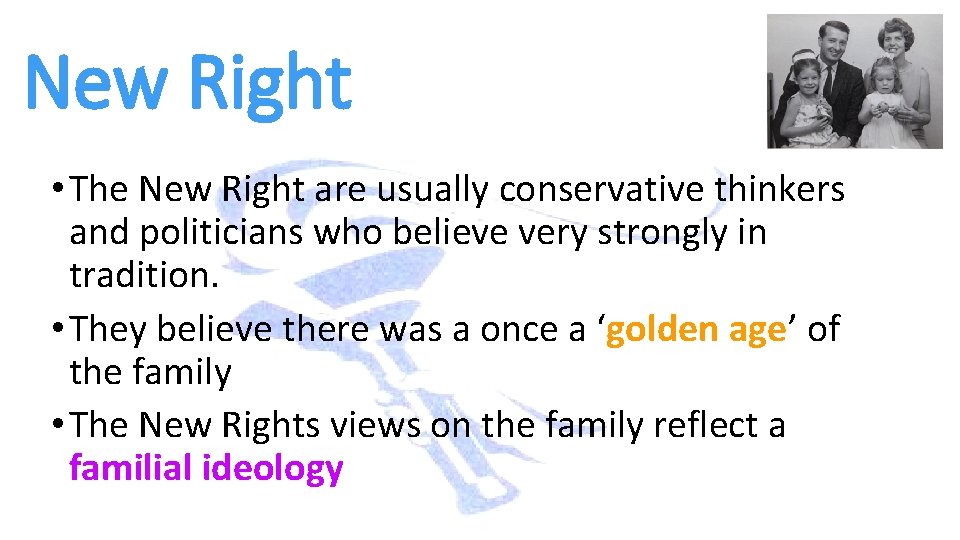 New Right

• The New Right are usually conservative thinkers and politicians who believe very strongly in tradition.
• They believe there was a once a ‘golden age’ of the family
• The New Rights views on the family reflect a familial ideology